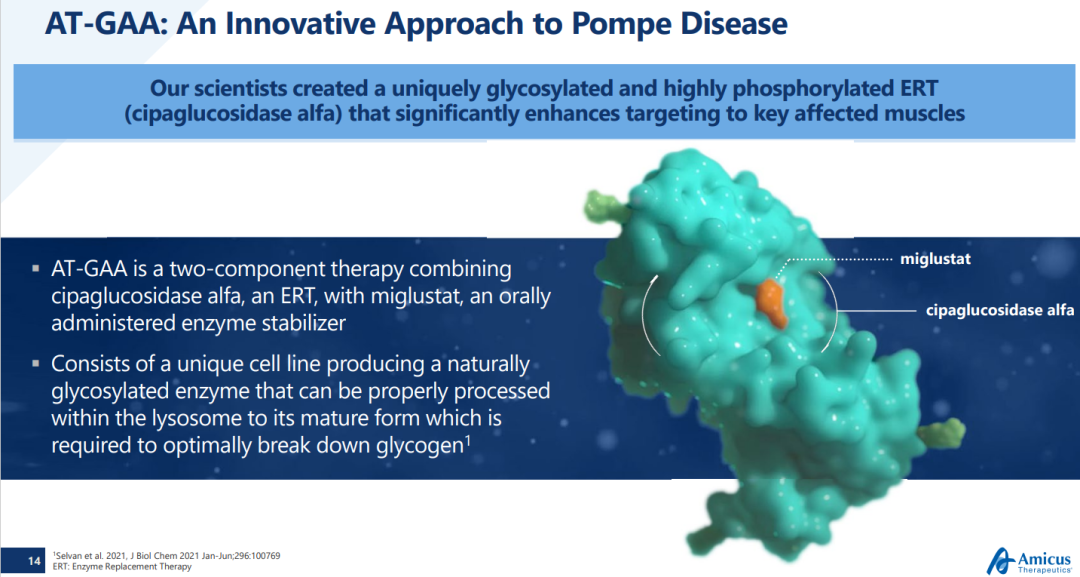 AT-GAA: An Innovative Approach to Pompe Disease

Our scientists created a uniquely glycosylated and highly phosphorylated ERT (cipaglucosidase alfa) that significantly enhances targeting to key affected muscles

▪ AT-GAA is a two-component therapy combining cipaglucosidase alfa, an ERT, with miglustat, an orally administered enzyme stabilizer

▪ Consists of a unique cell line producing a naturally glycosylated enzyme that can be properly processed within the lysosome to its mature form which is required to optimally break down glycogen$^1$

miglustat

cipaglucosidase alfa

14

$^1$Selvan et al. 2021, J Biol Chem 2021 Jan-Jun;296:100769
ERT: Enzyme Replacement Therapy

Amicus Therapeutics